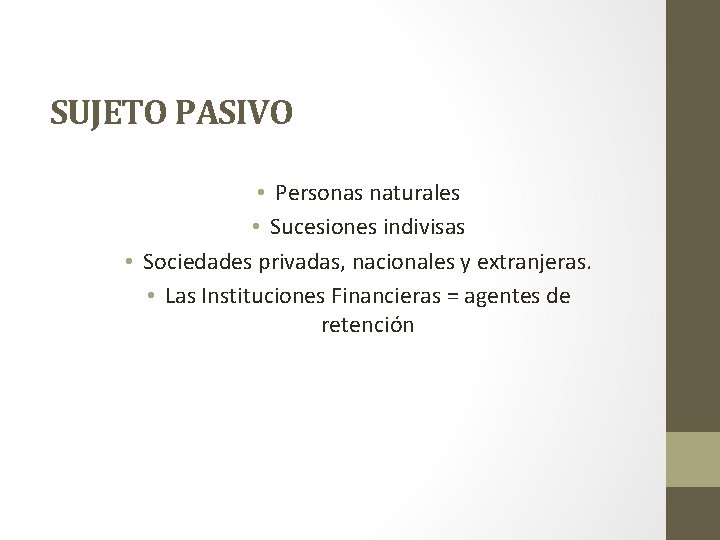 SUJETO PASIVO

• Personas naturales
• Sucesiones indivisas
• Sociedades privadas, nacionales y extranjeras.
• Las Instituciones Financieras = agentes de retención